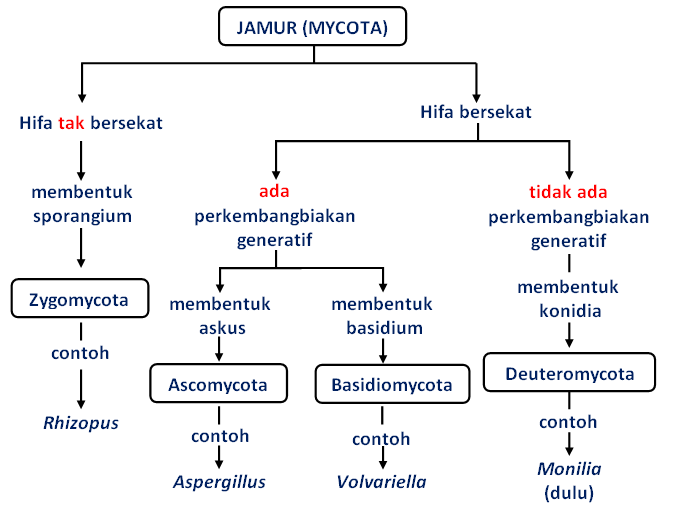 JAMUR (MYCOTA)

Hifa tak bersekat

membentuk sporangium

Zygomycota

contoh

Rhizopus

Hifa bersekat

ada perkembangbiakan generatif

membentuk askus

Ascomycota

contoh

Aspergillus

membentuk basidium

Basidiomycota

contoh

Volvariella

tidak ada perkembangbiakan generatif

membentuk konidia

Deuteromycota

contoh

Monilia (dulu)